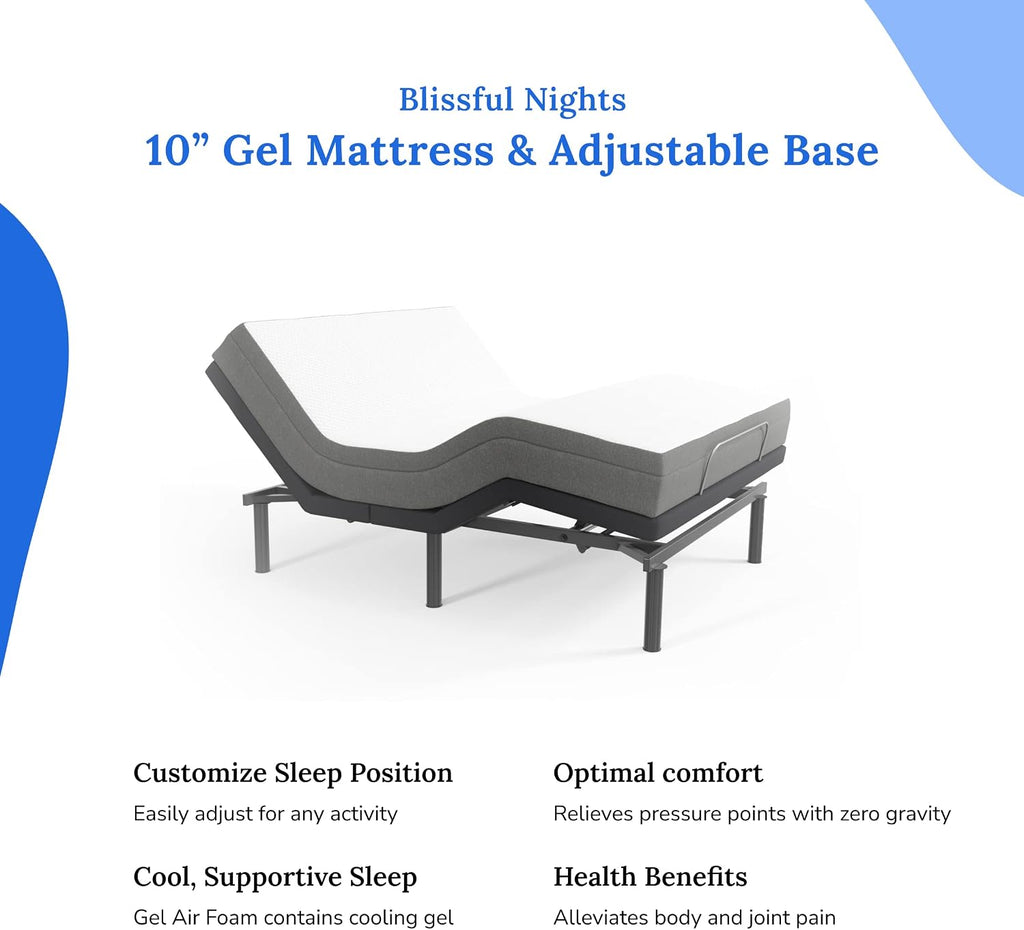 Blissful Nights
10” Gel Mattress & Adjustable Base

Customize Sleep Position
Easily adjust for any activity

Cool, Supportive Sleep
Gel Air Foam contains cooling gel

Optimal comfort
Relieves pressure points with zero gravity

Health Benefits
Alleviates body and joint pain